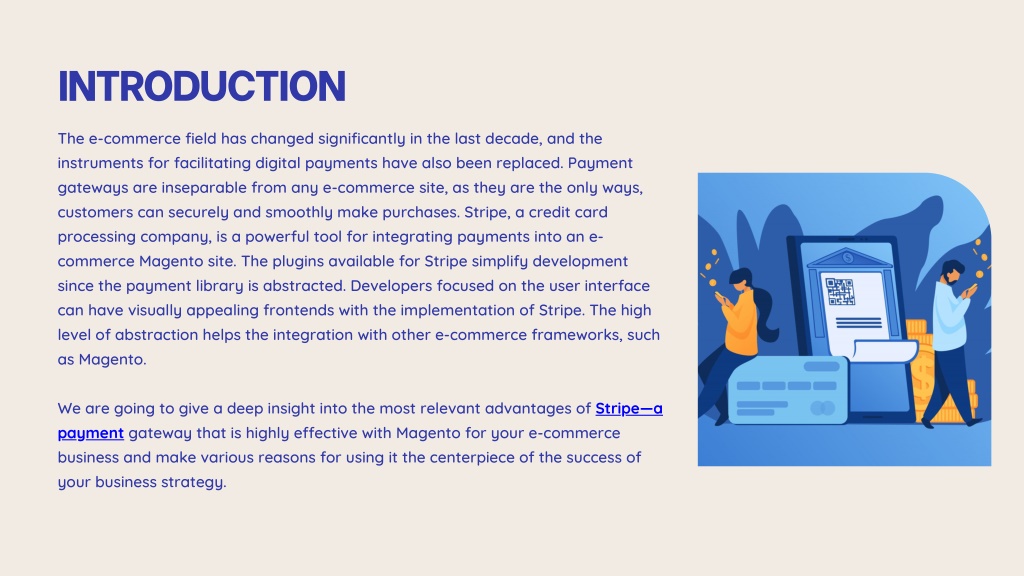 INTRODUCTION

The e-commerce field has changed significantly in the last decade, and the instruments for facilitating digital payments have also been replaced. Payment gateways are inseparable from any e-commerce site, as they are the only ways, customers can securely and smoothly make purchases. Stripe, a credit card processing company, is a powerful tool for integrating payments into an e-commerce Magento site. The plugins available for Stripe simplify development since the payment library is abstracted. Developers focused on the user interface can have visually appealing frontends with the implementation of Stripe. The high level of abstraction helps the integration with other e-commerce frameworks, such as Magento.

We are going to give a deep insight into the most relevant advantages of Stripe—a payment gateway that is highly effective with Magento for your e-commerce business and make various reasons for using it the centerpiece of the success of your business strategy.